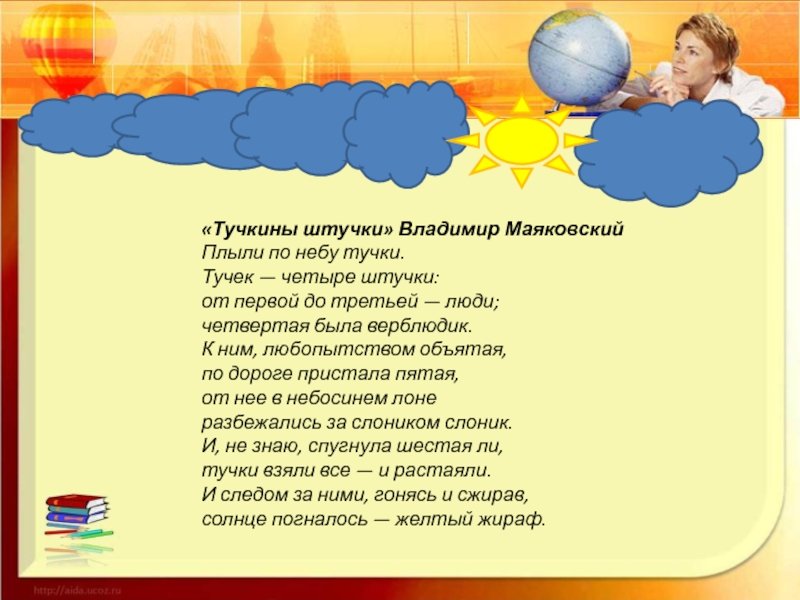 «Тучкины штучки» Владимир Маяковский
Плыли по небу тучки.
Тучек — четыре штучки:
от первой до третьей — люди;
четвертая была верблюдик.
К ним, любопытством объятая,
по дороге пристала пятая,
от нее в небосинем лоне
разбежались за слоником слоник.
И, не знаю, спугнула шестая ли,
тучки взяли все — и растаяли.
И следом за ними, гонясь и сжирав,
солнце погналось — желтый жираф.

http://aida.ucoz.ru